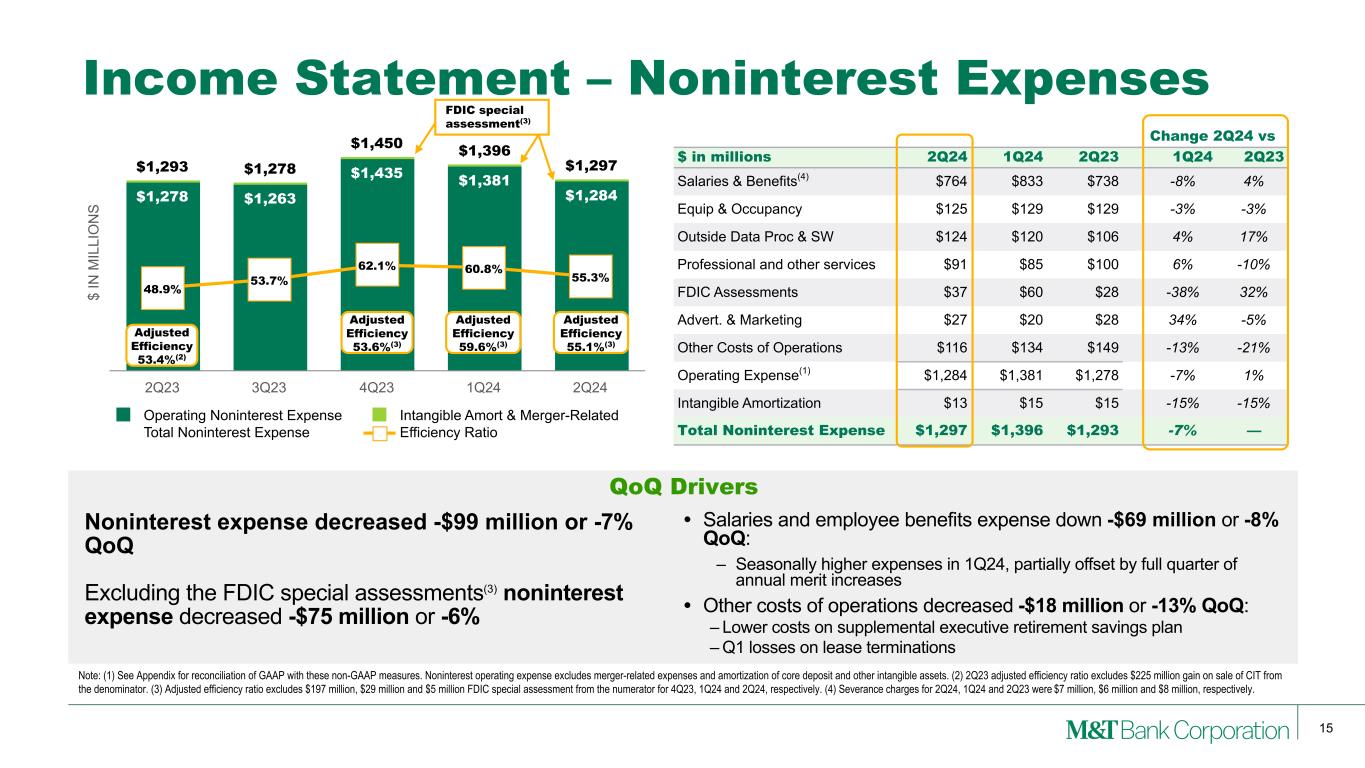 Income Statement – Noninterest Expenses

FDIC special assessment$^{(3)}$

$ IN MILLIONS

$1,293 $1,278 $1,450 $1,396 $1,297

$1,278 $1,263 $1,435 $1,381 $1,284

48.9% 53.7% 62.1% 60.8% 55.3%

Adjusted Efficiency 53.4%$^{(2)}$

Adjusted Efficiency 53.6%$^{(3)}$

Adjusted Efficiency 59.6%$^{(3)}$

Adjusted Efficiency 55.1%$^{(3)}$

2Q23 3Q23 4Q23 1Q24 2Q24

Operating Noninterest Expense
Total Noninterest Expense
Intangible Amort & Merger-Related
Efficiency Ratio

Change 2Q24 vs

| $ in millions | 2Q24 | 1Q24 | 2Q23 | 1Q24 | 2Q23 |
|---|---|---|---|---|---|
| Salaries & Benefits$^{(4)}$ | $764 | $833 | $738 | -8% | 4% |
| Equip & Occupancy | $125 | $129 | $129 | -3% | -3% |
| Outside Data Proc & SW | $124 | $120 | $106 | 4% | 17% |
| Professional and other services | $91 | $85 | $100 | 6% | -10% |
| FDIC Assessments | $37 | $60 | $28 | -38% | 32% |
| Advert. & Marketing | $27 | $20 | $28 | 34% | -5% |
| Other Costs of Operations | $116 | $134 | $149 | -13% | -21% |
| Operating Expense$^{(1)}$ | $1,284 | $1,381 | $1,278 | -7% | 1% |
| Intangible Amortization | $13 | $15 | $15 | -15% | -15% |
| Total Noninterest Expense | $1,297 | $1,396 | $1,293 | -7% | — |

QoQ Drivers

Noninterest expense decreased -$99 million or -7% QoQ

Excluding the FDIC special assessments$^{(3)}$ noninterest expense decreased -$75 million or -6%

• Salaries and employee benefits expense down -$69 million or -8% QoQ:
– Seasonally higher expenses in 1Q24, partially offset by full quarter of annual merit increases
• Other costs of operations decreased -$18 million or -13% QoQ:
– Lower costs on supplemental executive retirement savings plan
– Q1 losses on lease terminations

Note: (1) See Appendix for reconciliation of GAAP with these non-GAAP measures. Noninterest operating expense excludes merger-related expenses and amortization of core deposit and other intangible assets. (2) 2Q23 adjusted efficiency ratio excludes $225 million gain on sale of CIT from the denominator. (3) Adjusted efficiency ratio excludes $197 million, $29 million and $5 million FDIC special assessment from the numerator for 4Q23, 1Q24 and 2Q24, respectively. (4) Severance charges for 2Q24, 1Q24 and 2Q23 were $7 million, $6 million and $8 million, respectively.

M&T Bank Corporation

15